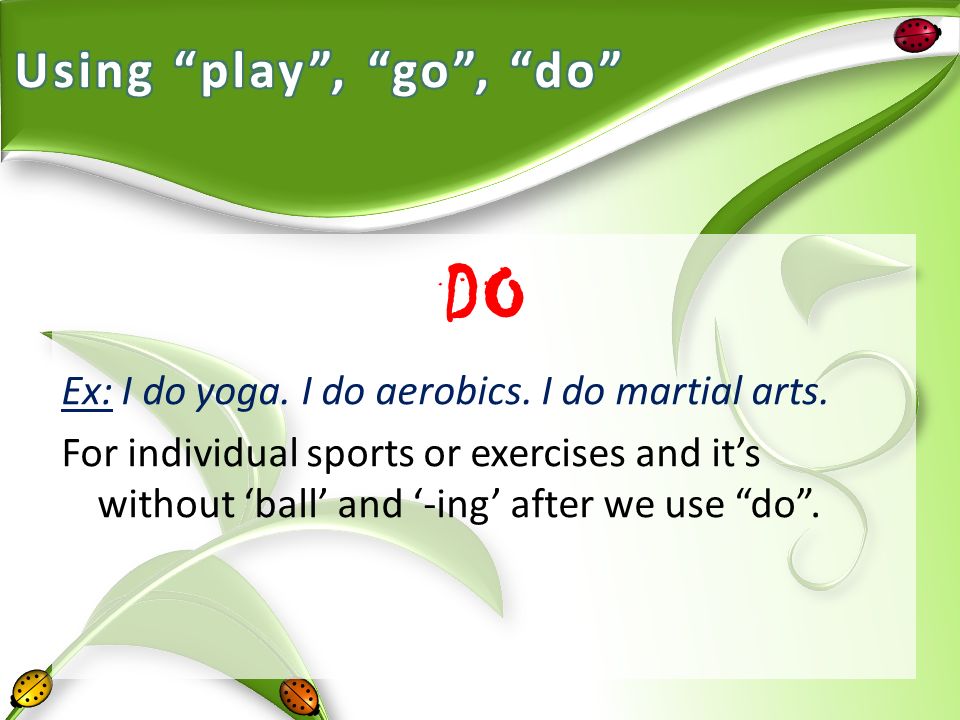 Using “play”, “go”, “do”

DO

Ex: I do yoga. I do aerobics. I do martial arts.

For individual sports or exercises and it’s without ‘ball’ and ‘-ing’ after we use “do”.